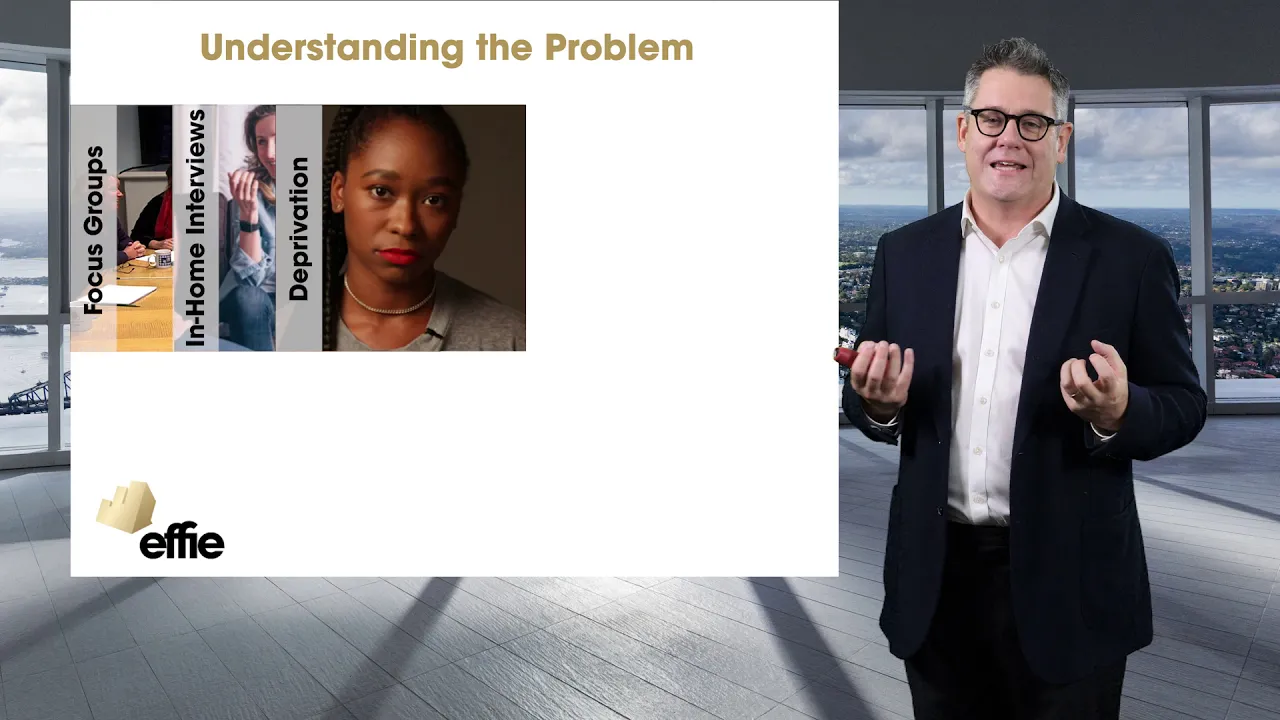 Understanding the Problem

Focus Groups

In-Home Interviews

Deprivation

effie